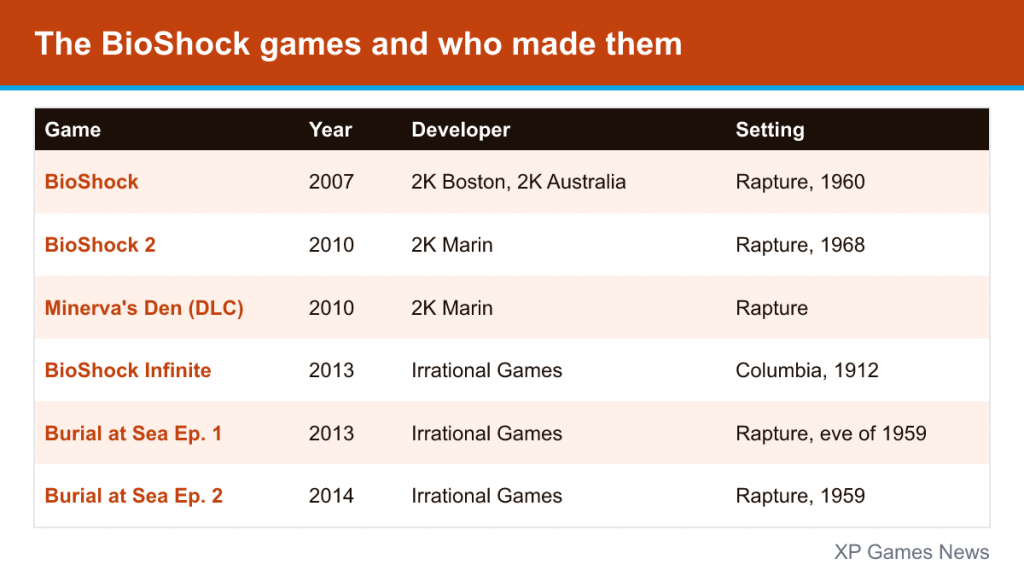 The BioShock games and who made them

| Game | Year | Developer | Setting |
|---|---|---|---|
| BioShock | 2007 | 2K Boston, 2K Australia | Rapture, 1960 |
| BioShock 2 | 2010 | 2K Marin | Rapture, 1968 |
| Minerva's Den (DLC) | 2010 | 2K Marin | Rapture |
| BioShock Infinite | 2013 | Irrational Games | Columbia, 1912 |
| Burial at Sea Ep. 1 | 2013 | Irrational Games | Rapture, eve of 1959 |
| Burial at Sea Ep. 2 | 2014 | Irrational Games | Rapture, 1959 |

XP Games News